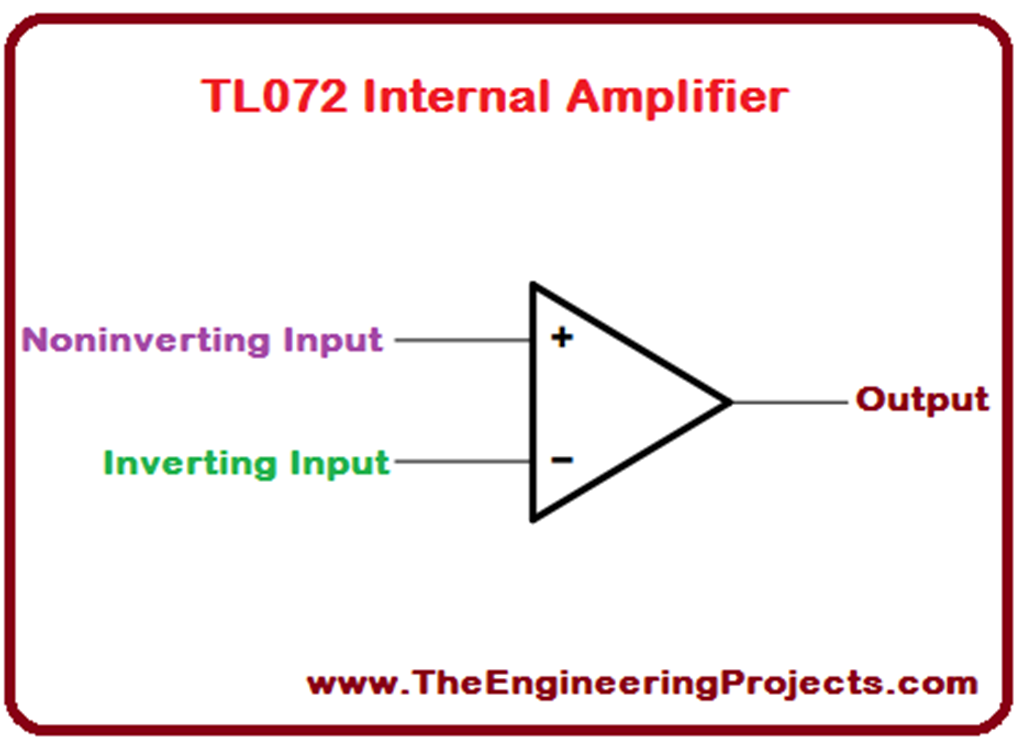 TL072 Internal Amplifier

Noninverting Input

+

Inverting Input

−

Output

www.TheEngineeringProjects.com